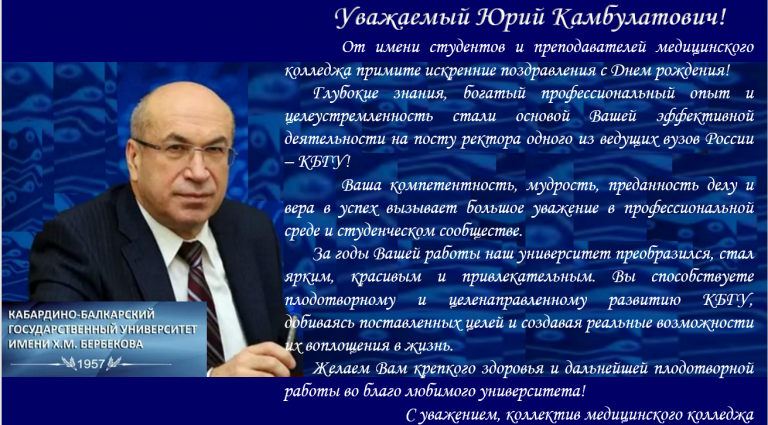 Уважаемый Юрий Камбулатович!

От имени студентов и преподавателей медицинского колледжа примите искренние поздравления с Днем рождения!

Глубокие знания, богатый профессиональный опыт и целеустремленность стали основой Вашей эффективной деятельности на посту ректора одного из ведущих вузов России – КБГУ!

Ваша компетентность, мудрость, преданность делу и вера в успех вызывает большое уважение в профессиональной среде и студенческом сообществе.

За годы Вашей работы наш университет преобразился, стал ярким, красивым и привлекательным. Вы способствуете плодотворному и целенаправленному развитию КБГУ, добиваясь поставленных целей и создавая реальные возможности их воплощения в жизнь.

Желаем Вам крепкого здоровья и дальнейшей плодотворной работы во благо любимого университета!

С уважением, коллектив медицинского колледжа

КАБАРДИНО-БАЛКАРСКИЙ ГОСУДАРСТВЕННЫЙ УНИВЕРСИТЕТ ИМЕНИ Х.М. БЕРБЕКОВА

1957